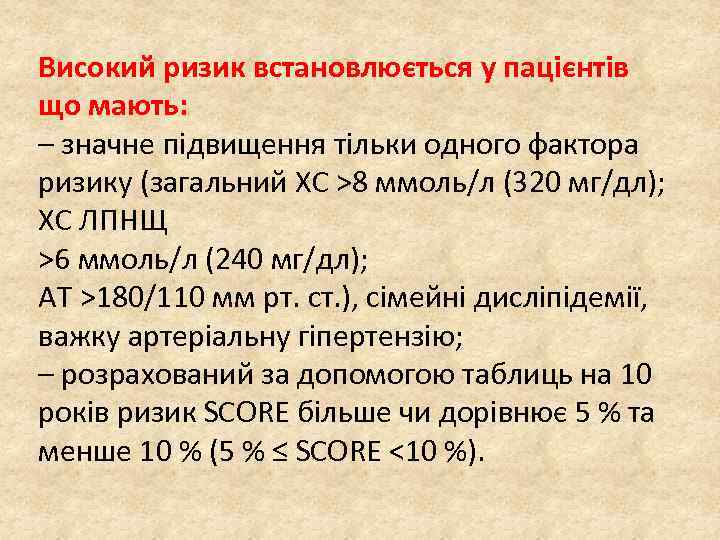 Високий ризик встановлюється у пацієнтів що мають:
– значне підвищення тільки одного фактора ризику (загальний ХС >8 ммоль/л (320 мг/дл); ХС ЛПНЩ
>6 ммоль/л (240 мг/дл);
АТ >180/110 мм рт. ст.), сімейні дисліпідемії, важку артеріальну гіпертензію;
– розрахований за допомогою таблиць на 10 років ризик SCORE більше чи дорівнює 5 % та менше 10 % (5 % ≤ SCORE <10 %).